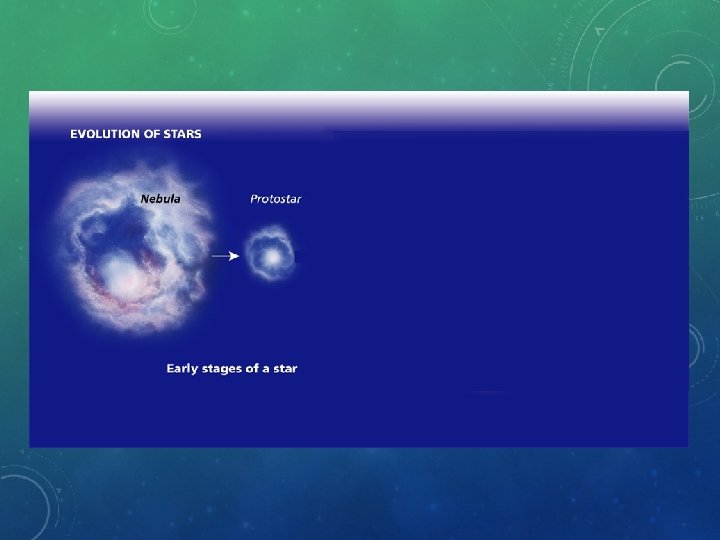 EVOLUTION OF STARS

Nebula

Protostar

Early stages of a star